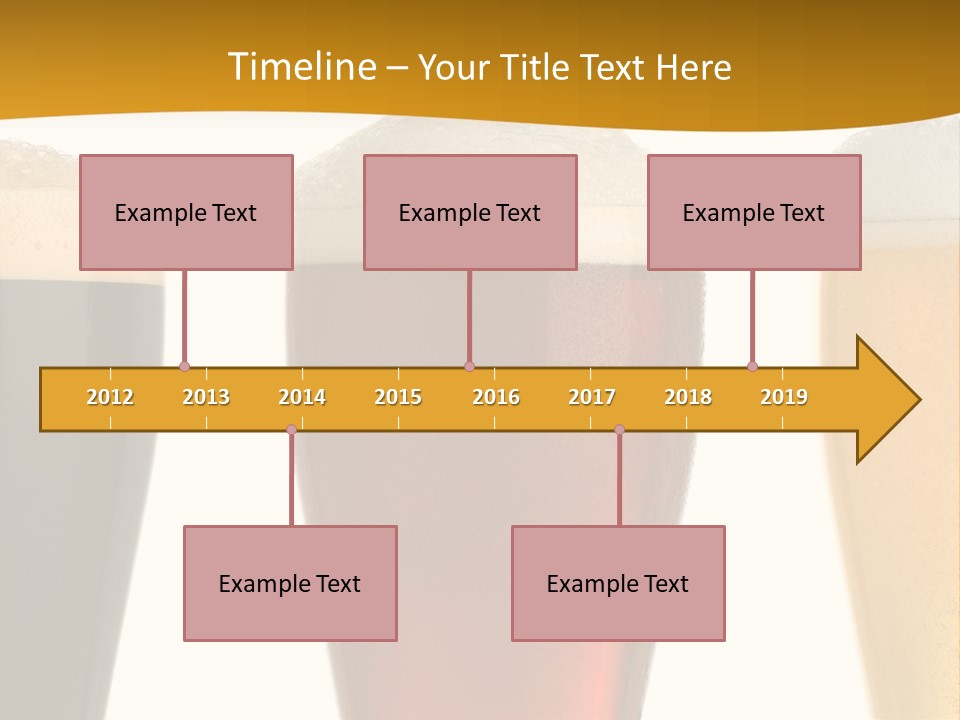 Timeline – Your Title Text Here

Example Text

Example Text

Example Text

2012 2013 2014 2015 2016 2017 2018 2019

Example Text

Example Text